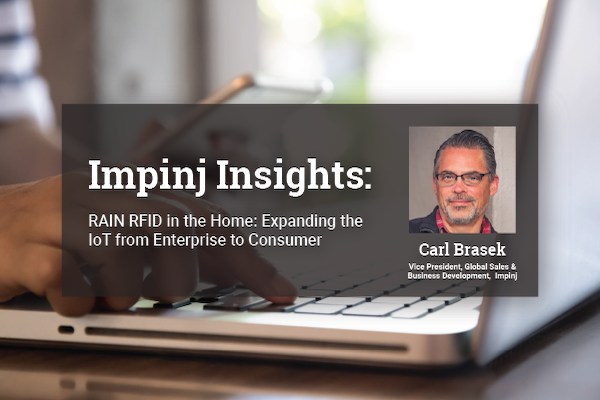 Impinj Insights:

RAIN RFID in the Home: Expanding the IoT from Enterprise to Consumer

Carl Brasek

Vice President, Global Sales & Business Development, Impinj